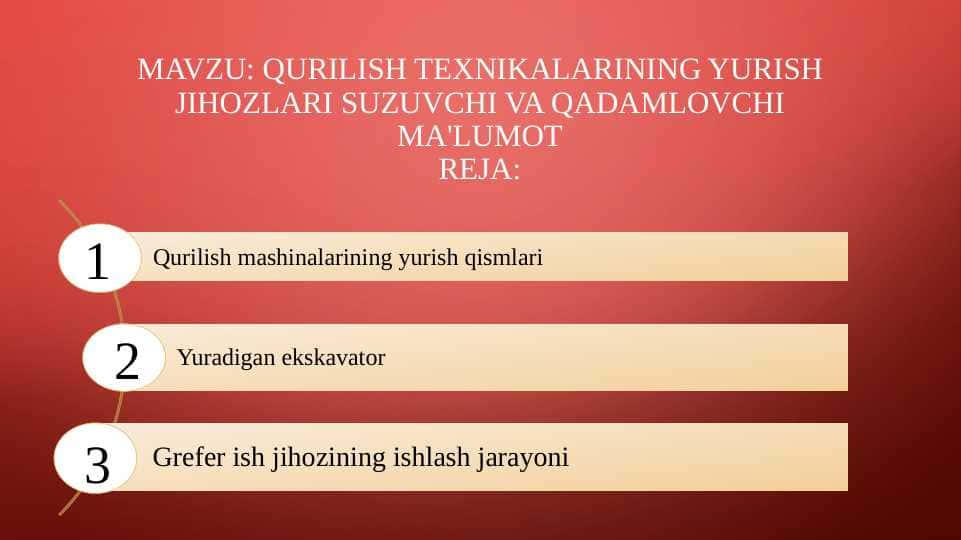 MAVZU: QURILISH TEXNIKALARINING YURISH JIHOZLARI SUZUVCHI VA QADAMLOVCHI MA'LUMOT
REJA:

1 Qurilish mashinalarining yurish qismlari

2 Yuradigan ekskavator

3 Grefer ish jihozining ishlash jarayoni